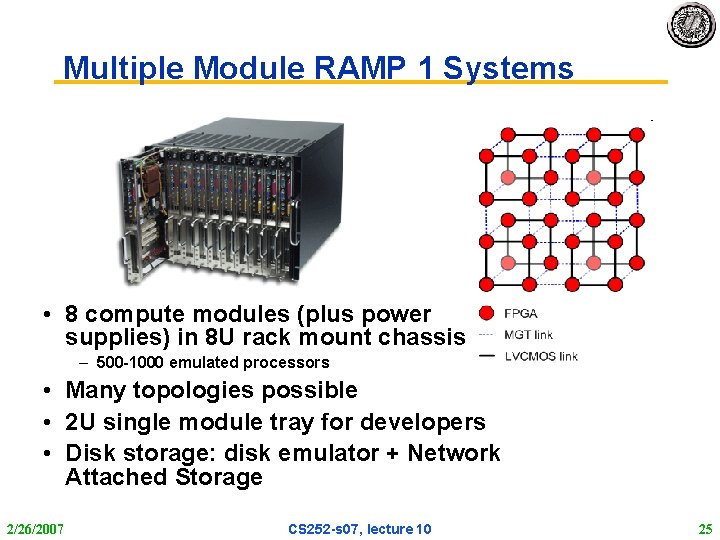 Multiple Module RAMP 1 Systems

FPGA
MGT link
LVCMOS link

• 8 compute modules (plus power supplies) in 8U rack mount chassis
– 500-1000 emulated processors
• Many topologies possible
• 2U single module tray for developers
• Disk storage: disk emulator + Network Attached Storage

2/26/2007
CS252-s07, lecture 10
25